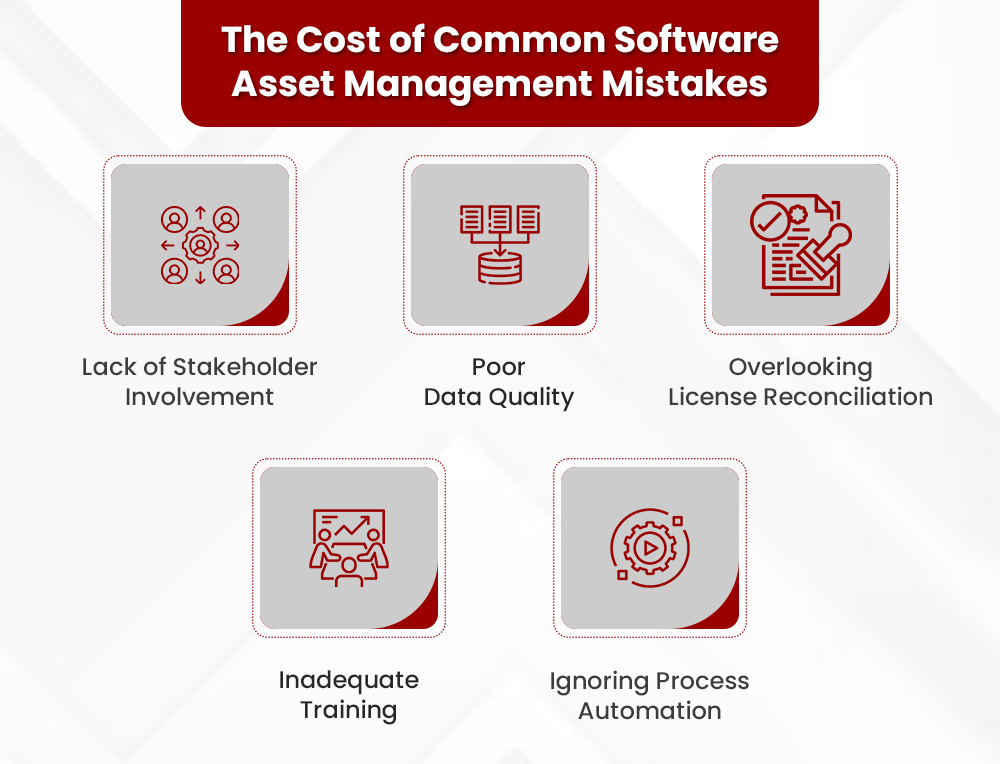 The Cost of Common Software Asset Management Mistakes

Lack of Stakeholder Involvement

Poor Data Quality

Overlooking License Reconciliation

Inadequate Training

Ignoring Process Automation